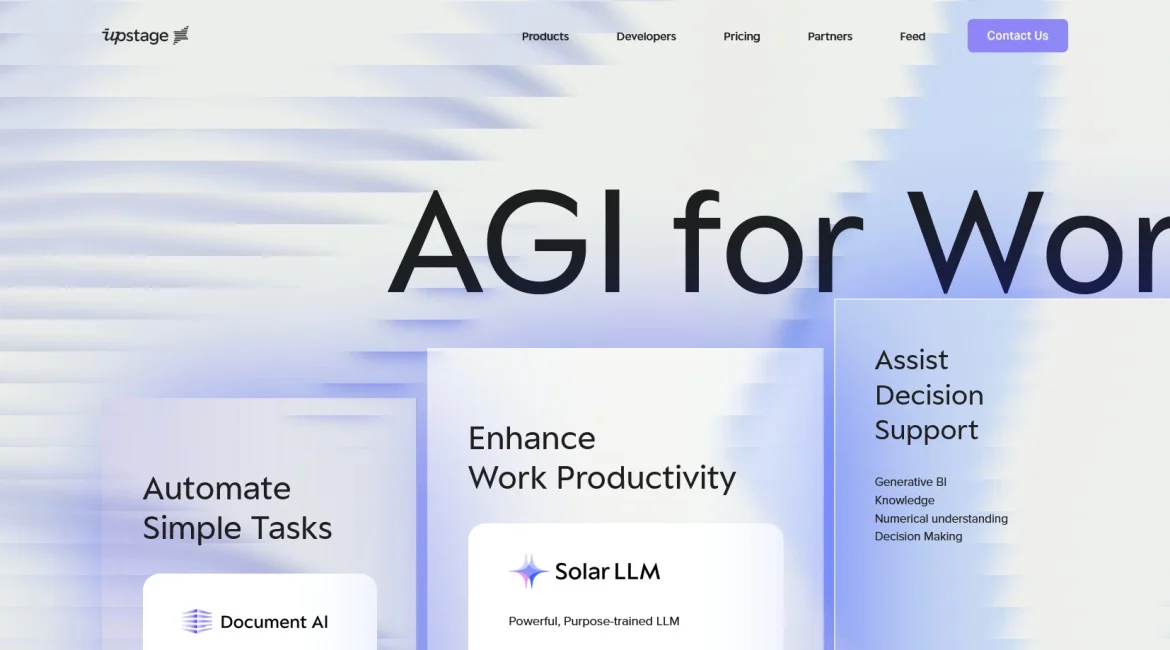 upstage

Products Developers Pricing Partners Feed Contact Us

AGI for Wor

Automate Simple Tasks

Document AI

Enhance Work Productivity

Solar LLM

Powerful, Purpose-trained LLM

Assist Decision Support

Generative BI
Knowledge
Numerical understanding
Decision Making